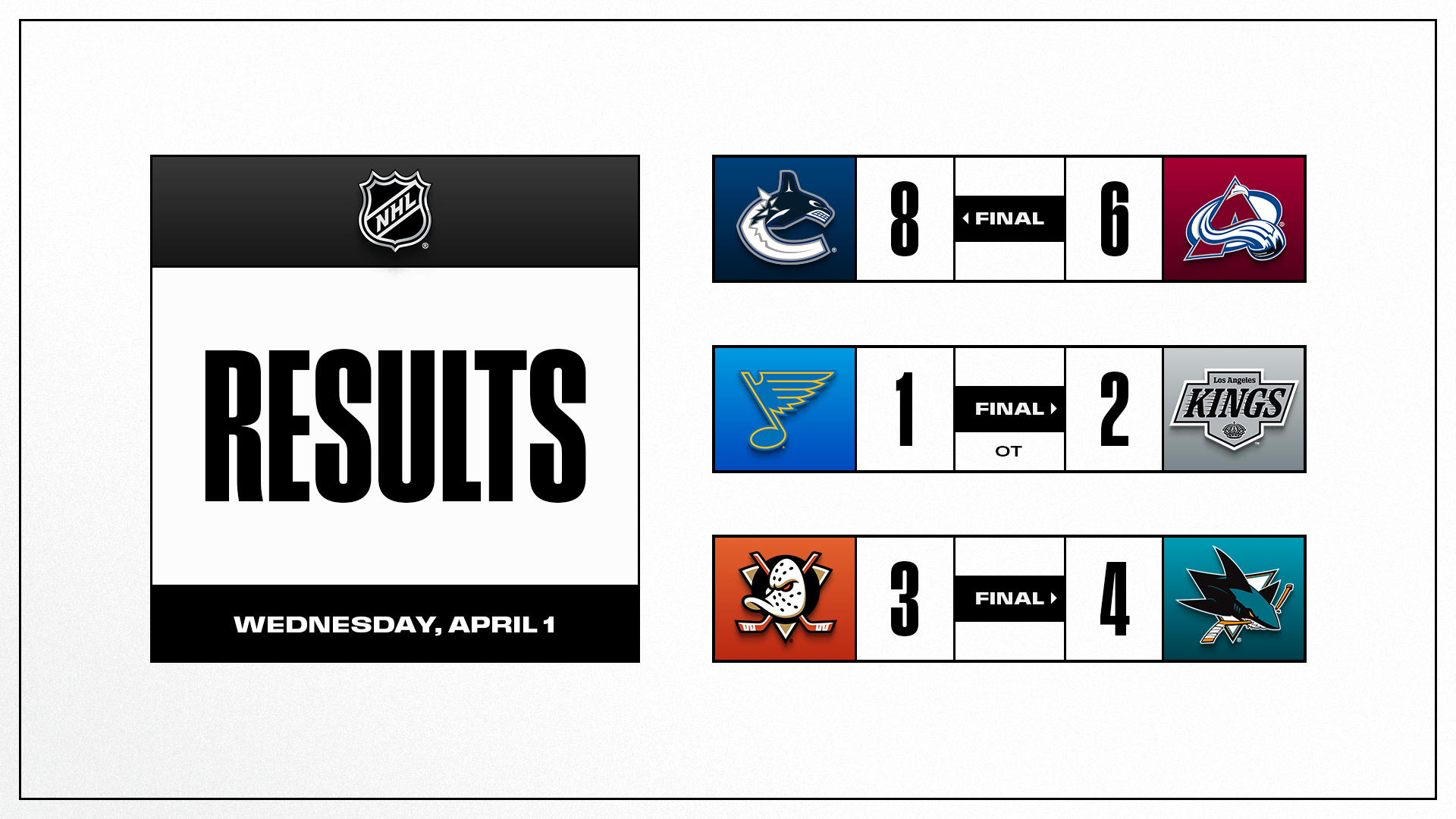 NHL

RESULTS

WEDNESDAY, APRIL 1

8 FINAL 6

1 FINAL OT 2

Los Angeles KINGS

3 FINAL 4